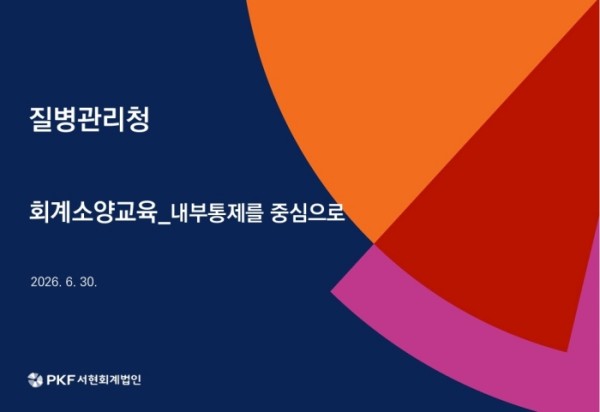 질병관리청

회계소양교육_내부통제를 중심으로

2026. 6. 30.

PKF 서현회계법인